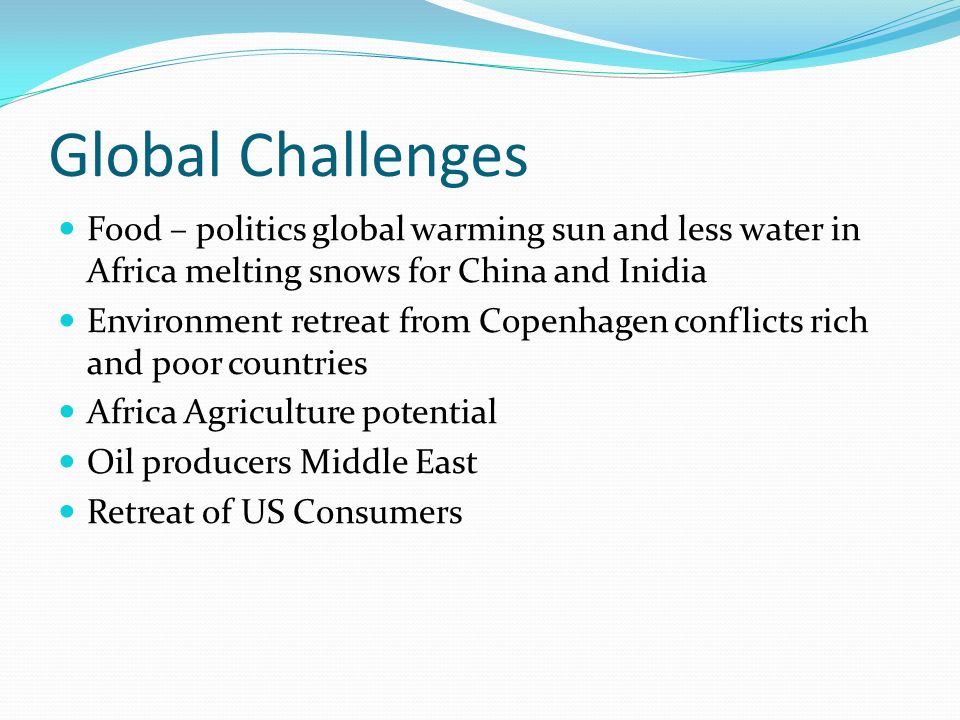 Global Challenges

- Food – politics global warming sun and less water in Africa melting snows for China and Inidia
- Environment retreat from Copenhagen conflicts rich and poor countries
- Africa Agriculture potential
- Oil producers Middle East
- Retreat of US Consumers